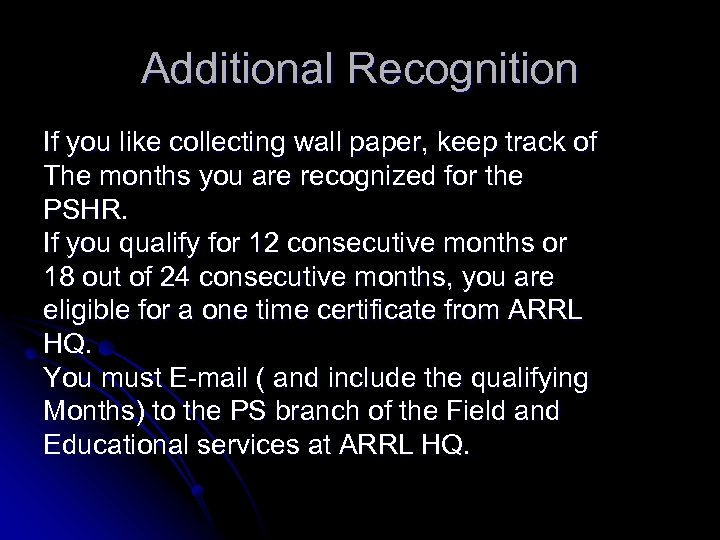 Additional Recognition

If you like collecting wall paper, keep track of The months you are recognized for the PSHR.
If you qualify for 12 consecutive months or 18 out of 24 consecutive months, you are eligible for a one time certificate from ARRL HQ.
You must E-mail ( and include the qualifying Months) to the PS branch of the Field and Educational services at ARRL HQ.